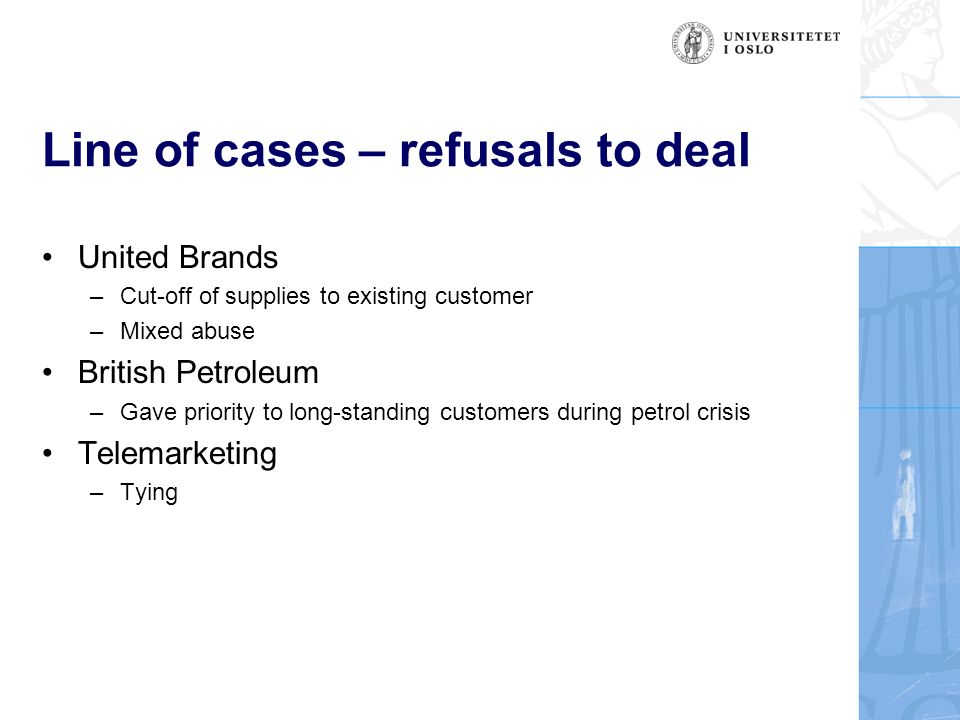 UNIVERSITETET
I OSLO

Line of cases – refusals to deal

• United Brands
– Cut-off of supplies to existing customer
– Mixed abuse
• British Petroleum
– Gave priority to long-standing customers during petrol crisis
• Telemarketing
– Tying